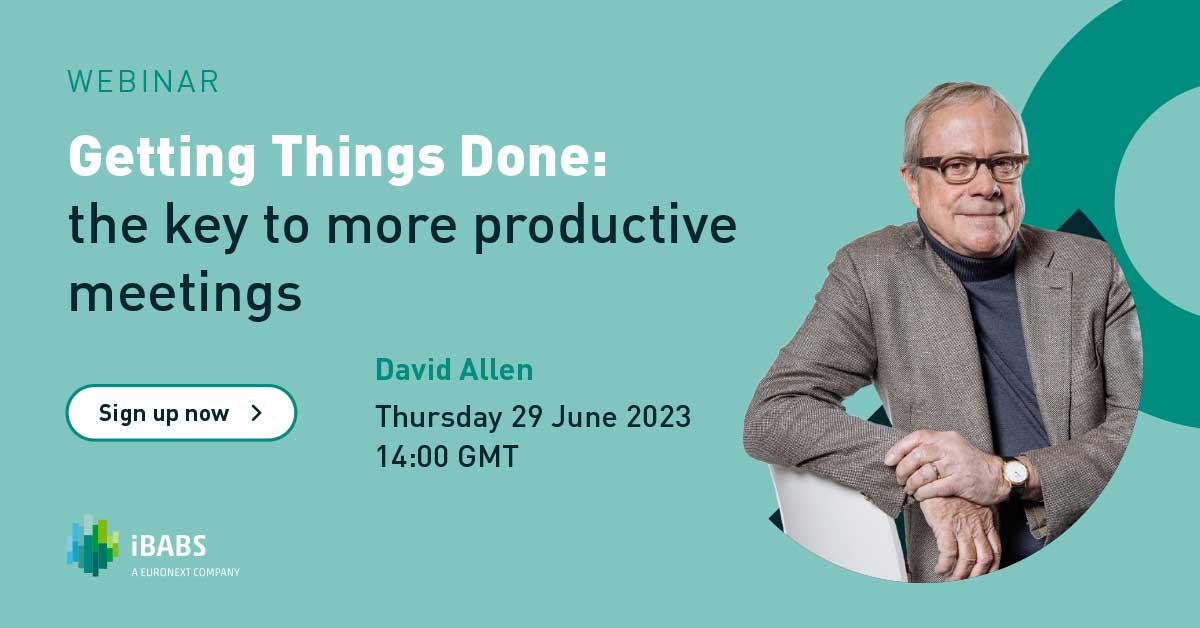 WEBINAR

Getting Things Done: the key to more productive meetings

Sign up now >

David Allen
Thursday 29 June 2023
14:00 GMT

iBABS
A EURONEXT COMPANY